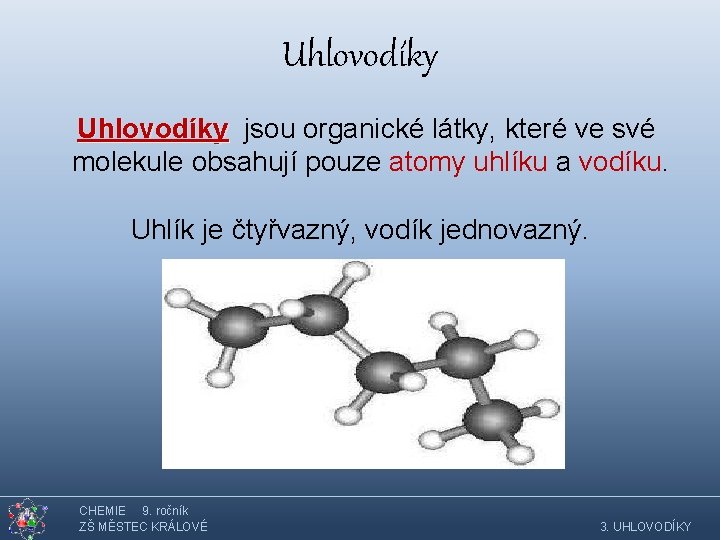 Uhlovodíky

Uhlovodíky jsou organické látky, které ve své molekule obsahují pouze atomy uhlíku a vodíku.

Uhlík je čtyřvazný, vodík jednovazný.

CHEMIE 9. ročník
ZŠ MĚSTEC KRÁLOVÉ

3. UHLOVODÍKY